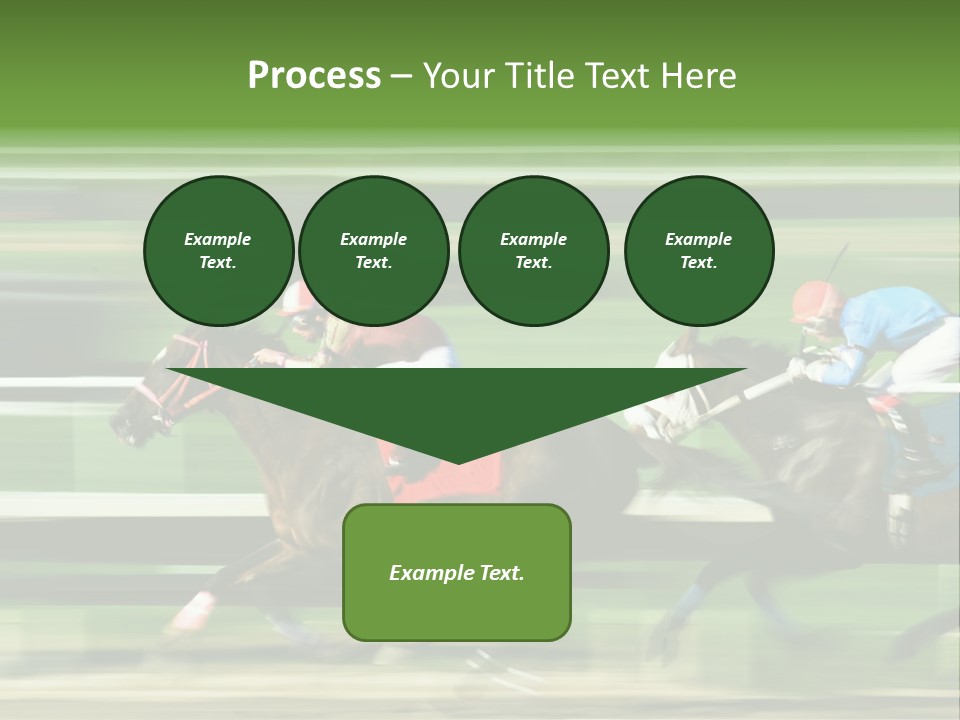 Process – Your Title Text Here

Example Text.

Example Text.

Example Text.

Example Text.

Example Text.